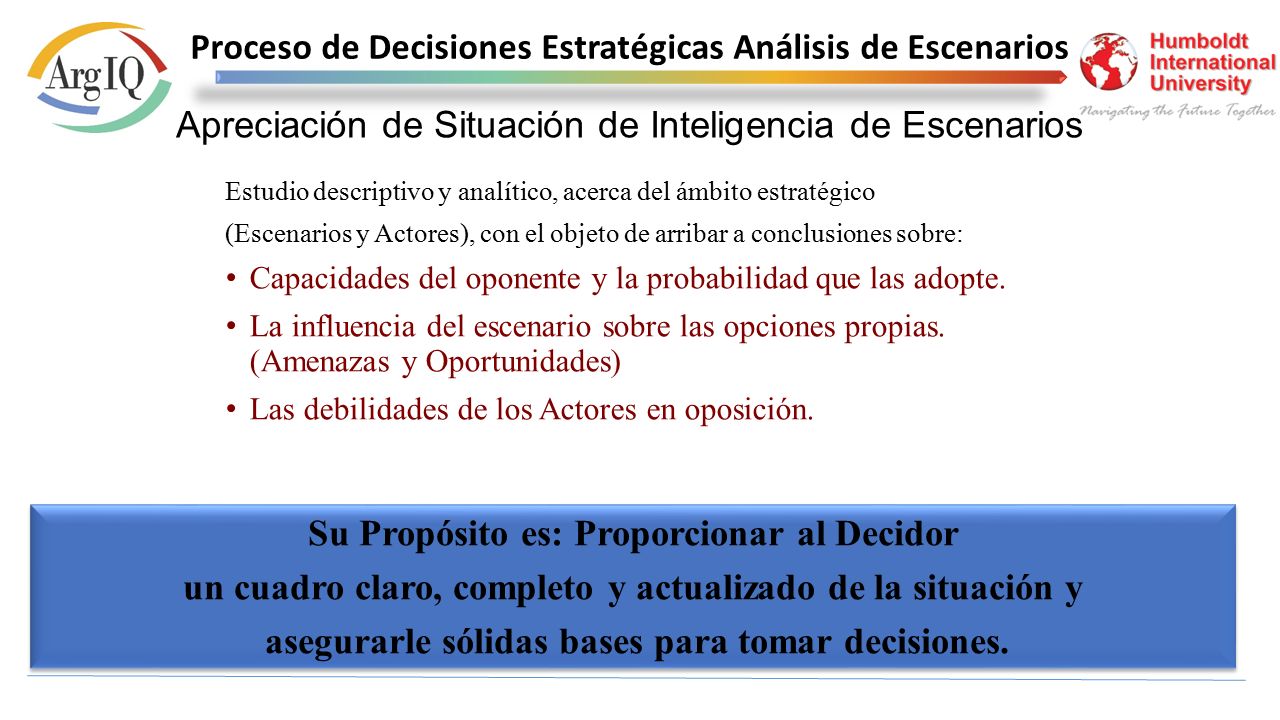 ArgIQ

Proceso de Decisiones Estratégicas Análisis de Escenarios

Humboldt International University
Navigating the Future Together

Apreciación de Situación de Inteligencia de Escenarios

Estudio descriptivo y analítico, acerca del ámbito estratégico (Escenarios y Actores), con el objeto de arribar a conclusiones sobre:

• Capacidades del oponente y la probabilidad que las adopte.
• La influencia del escenario sobre las opciones propias. (Amenazas y Oportunidades)
• Las debilidades de los Actores en oposición.

Su Propósito es: Proporcionar al Decidor un cuadro claro, completo y actualizado de la situación y asegurarle sólidas bases para tomar decisiones.